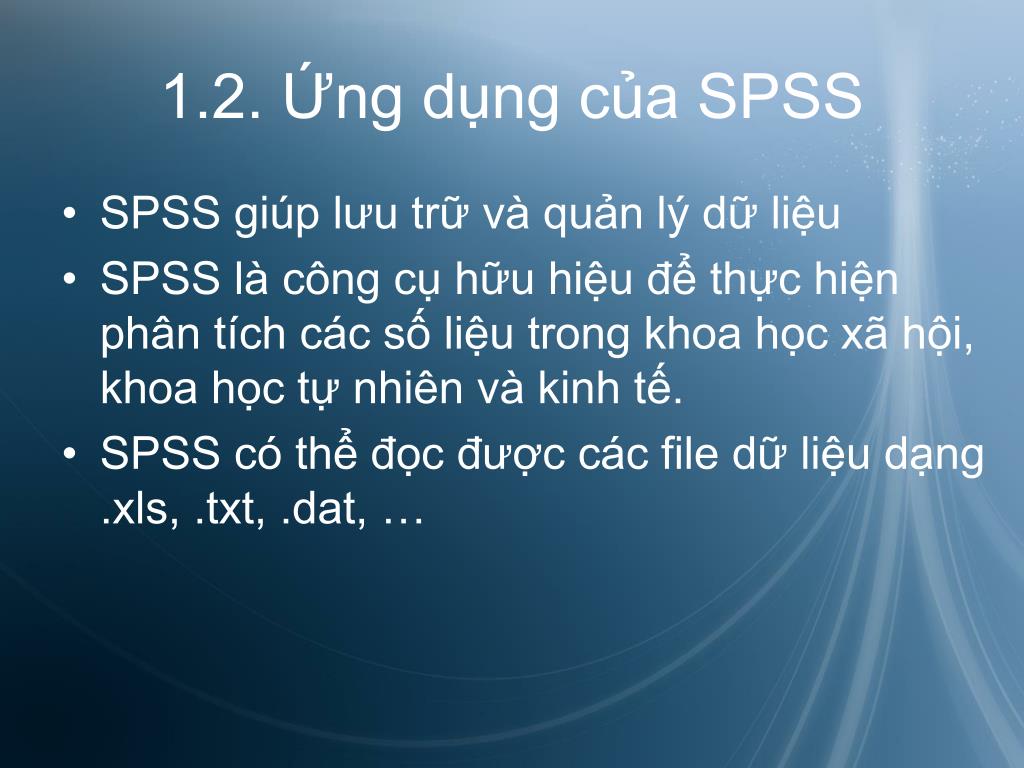 1.2. Ứng dụng của SPSS

• SPSS giúp lưu trữ và quản lý dữ liệu

• SPSS là công cụ hữu hiệu để thực hiện phân tích các số liệu trong khoa học xã hội, khoa học tự nhiên và kinh tế.

• SPSS có thể đọc được các file dữ liệu dạng .xls, .txt, .dat, …